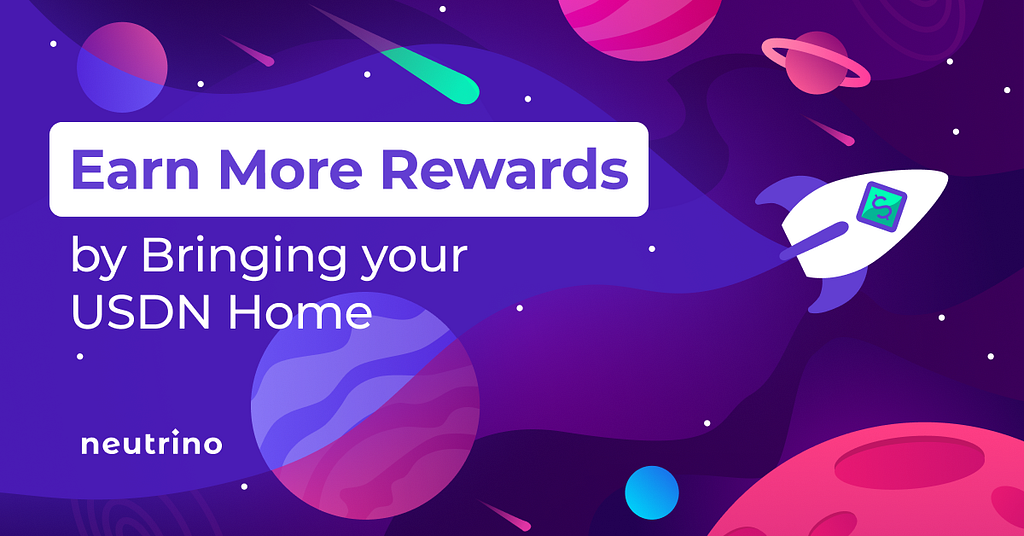 Earn More Rewards
by Bringing your USDN Home

neutrino